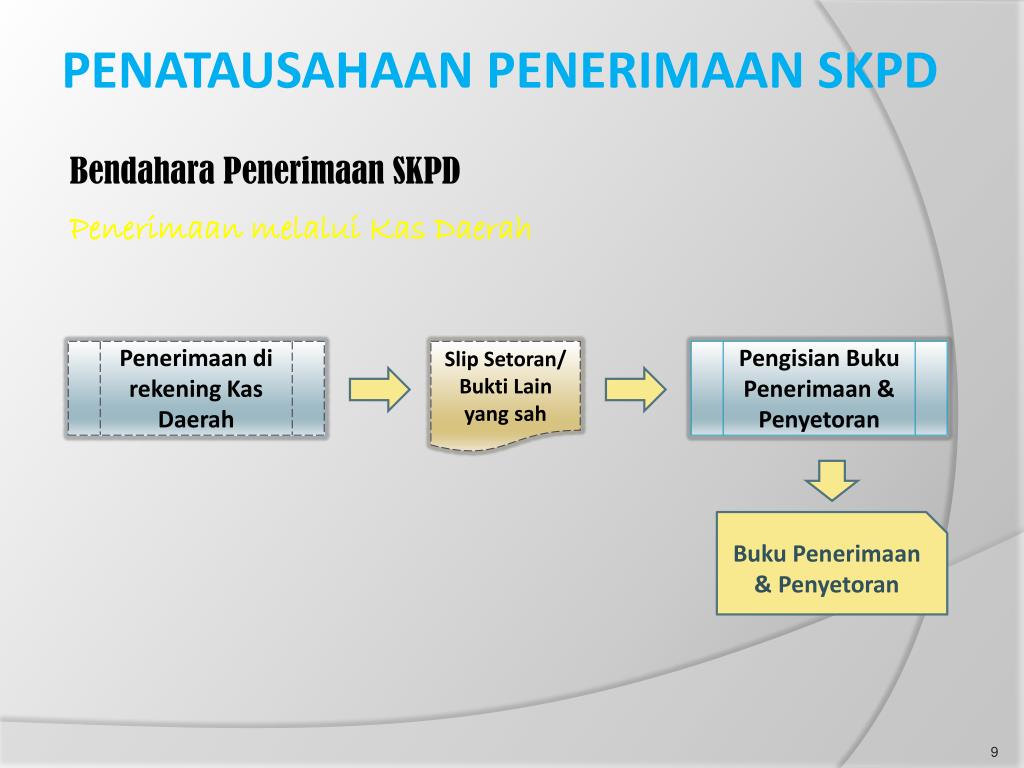 PENATAUSAHAAN PENERIMAAN SKPD

Bendahara Penerimaan SKPD

Penerimaan melalui Kas Daerah

Penerimaan di rekening Kas Daerah

Slip Setoran/ Bukti Lain yang sah

Pengisian Buku Penerimaan & Penyetoran

Buku Penerimaan & Penyetoran

9